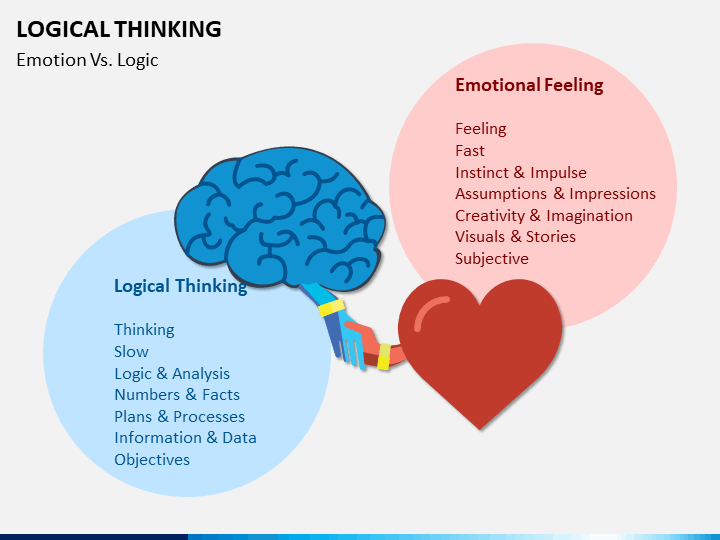 LOGICAL THINKING
Emotion Vs. Logic

Emotional Feeling

Feeling
Fast
Instinct & Impulse
Assumptions & Impressions
Creativity & Imagination
Visuals & Stories
Subjective

Logical Thinking

Thinking
Slow
Logic & Analysis
Numbers & Facts
Plans & Processes
Information & Data
Objectives